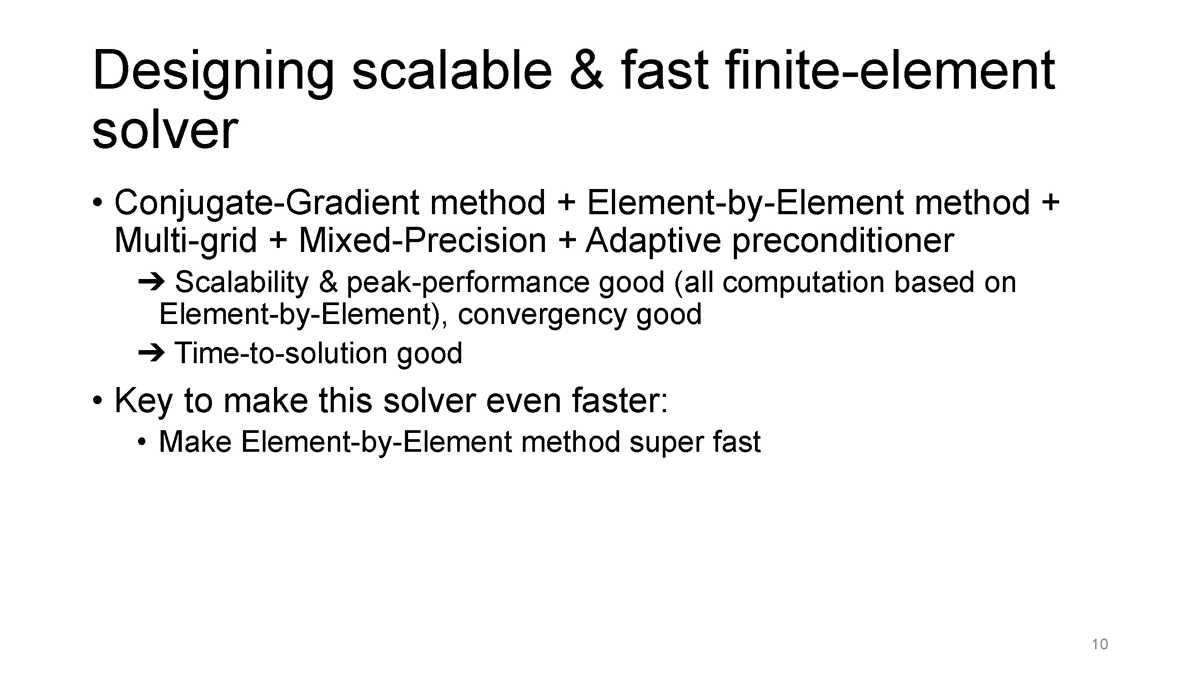 Designing scalable & fast finite-element solver

• Conjugate-Gradient method + Element-by-Element method + Multi-grid + Mixed-Precision + Adaptive preconditioner

➔ Scalability & peak-performance good (all computation based on Element-by-Element), convergency good

➔ Time-to-solution good

• Key to make this solver even faster:

• Make Element-by-Element method super fast

10